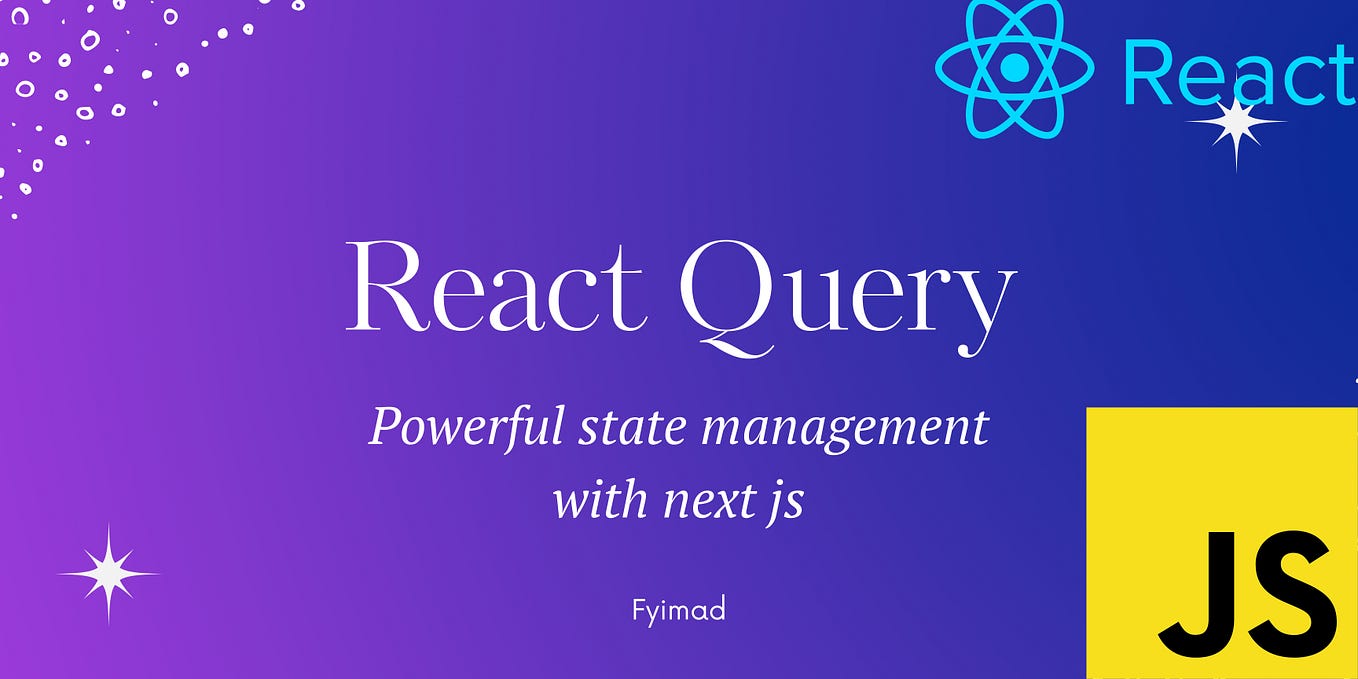 React

React Query

Powerful state management with next js

Fyimad

JS